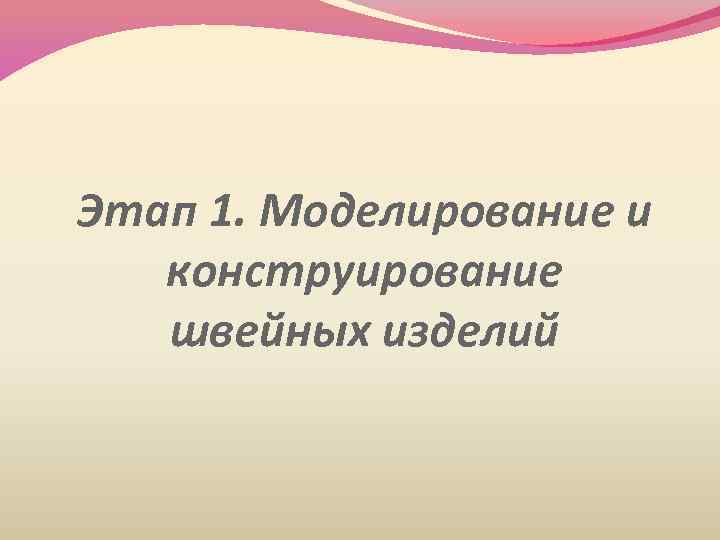 Этап 1. Моделирование и конструирование швейных изделий